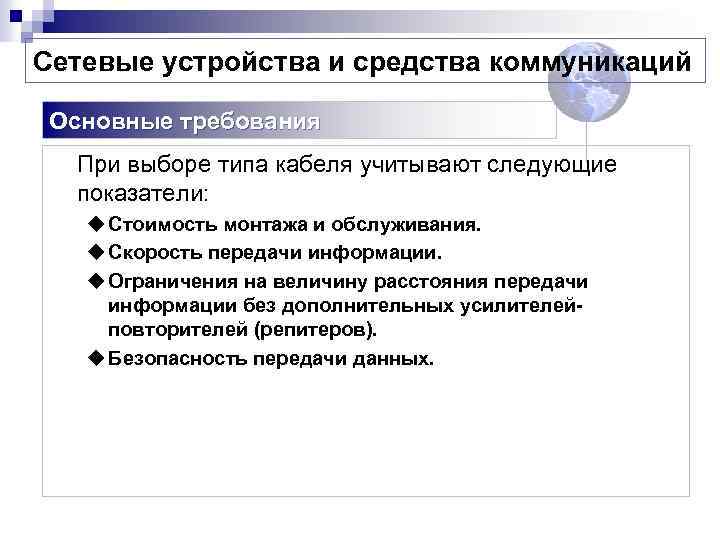 Сетевые устройства и средства коммуникаций

Основные требования

При выборе типа кабеля учитывают следующие показатели:

◆ Стоимость монтажа и обслуживания.
◆ Скорость передачи информации.
◆ Ограничения на величину расстояния передачи информации без дополнительных усилителей-повторителей (репитеров).
◆ Безопасность передачи данных.